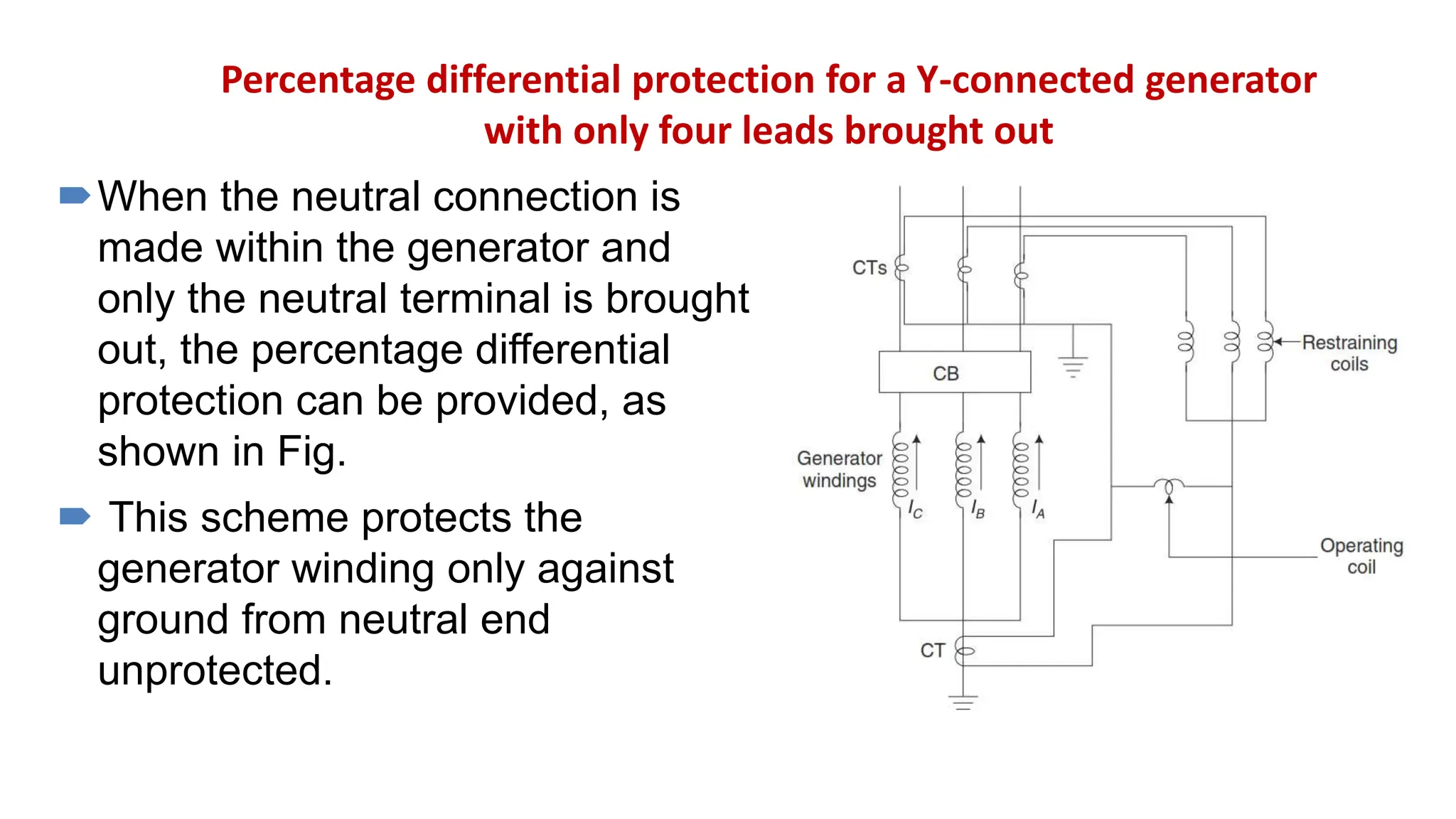 Percentage differential protection for a Y-connected generator with only four leads brought out

When the neutral connection is made within the generator and only the neutral terminal is brought out, the percentage differential protection can be provided, as shown in Fig.

This scheme protects the generator winding only against ground from neutral end unprotected.

CTs

CB

Restraining coils

Generator windings

$I_C$

$I_B$

$I_A$

Operating coil

CT